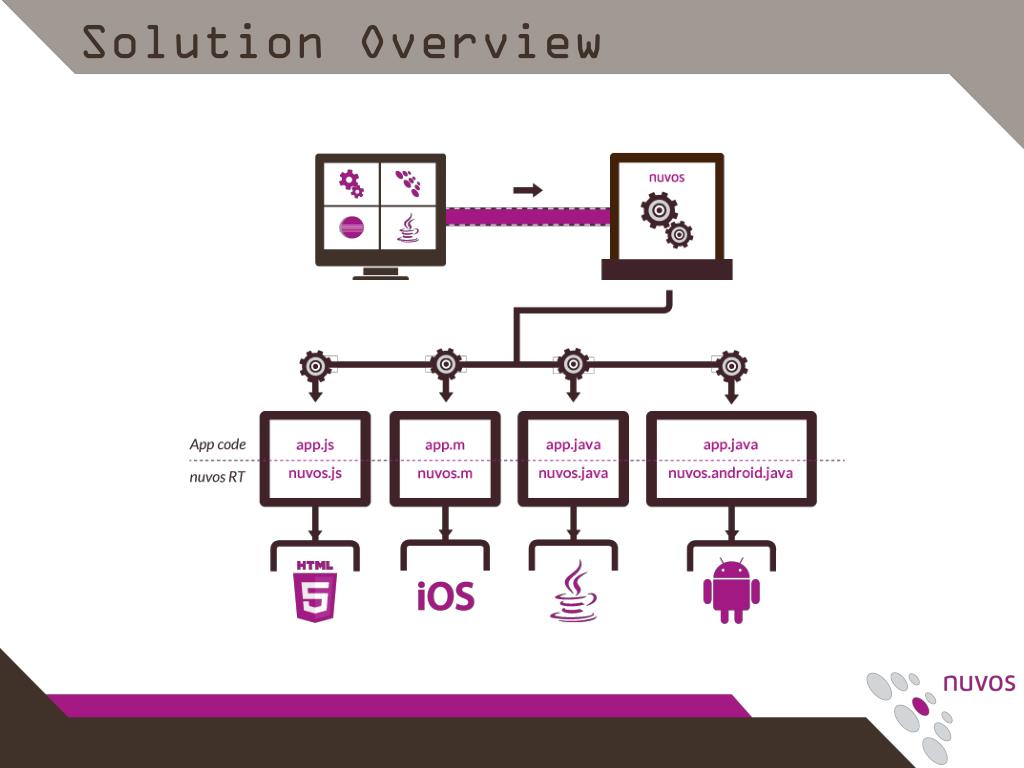 Solution Overview

nuvos

App code
nuvos RT

app.js
nuvos.js

app.m
nuvos.m

app.java
nuvos.java

app.java
nuvos.android.java

HTML
5

iOS

nuvos